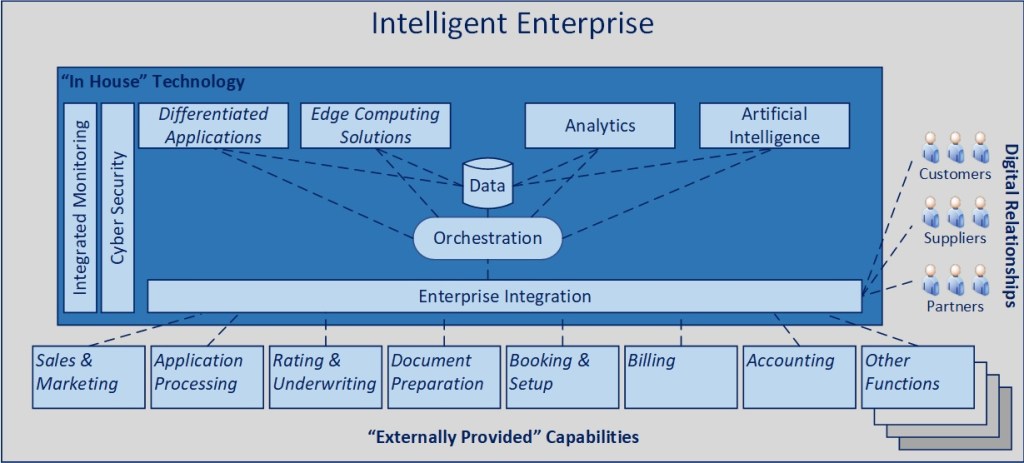 Intelligent Enterprise

"In House" Technology

Integrated Monitoring

Cyber Security

Differentiated Applications

Edge Computing Solutions

Analytics

Artificial Intelligence

Data

Orchestration

Enterprise Integration

Customers

Suppliers

Partners

Digital Relationships

Sales & Marketing

Application Processing

Rating & Underwriting

Document Preparation

Booking & Setup

Billing

Accounting

Other Functions

"Externally Provided" Capabilities